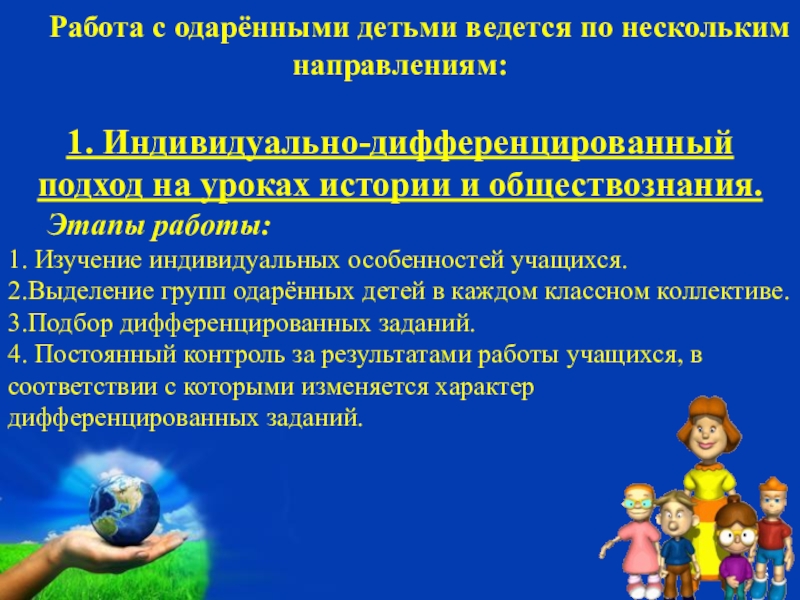 Работа с одарёнными детьми ведется по нескольким направлениям:

1. Индивидуально-дифференцированный подход на уроках истории и обществознания.

Этапы работы:
1. Изучение индивидуальных особенностей учащихся.
2.Выделение групп одарённых детей в каждом классном коллективе.
3.Подбор дифференцированных заданий.
4. Постоянный контроль за результатами работы учащихся, в соответствии с которыми изменяется характер дифференцированных заданий.